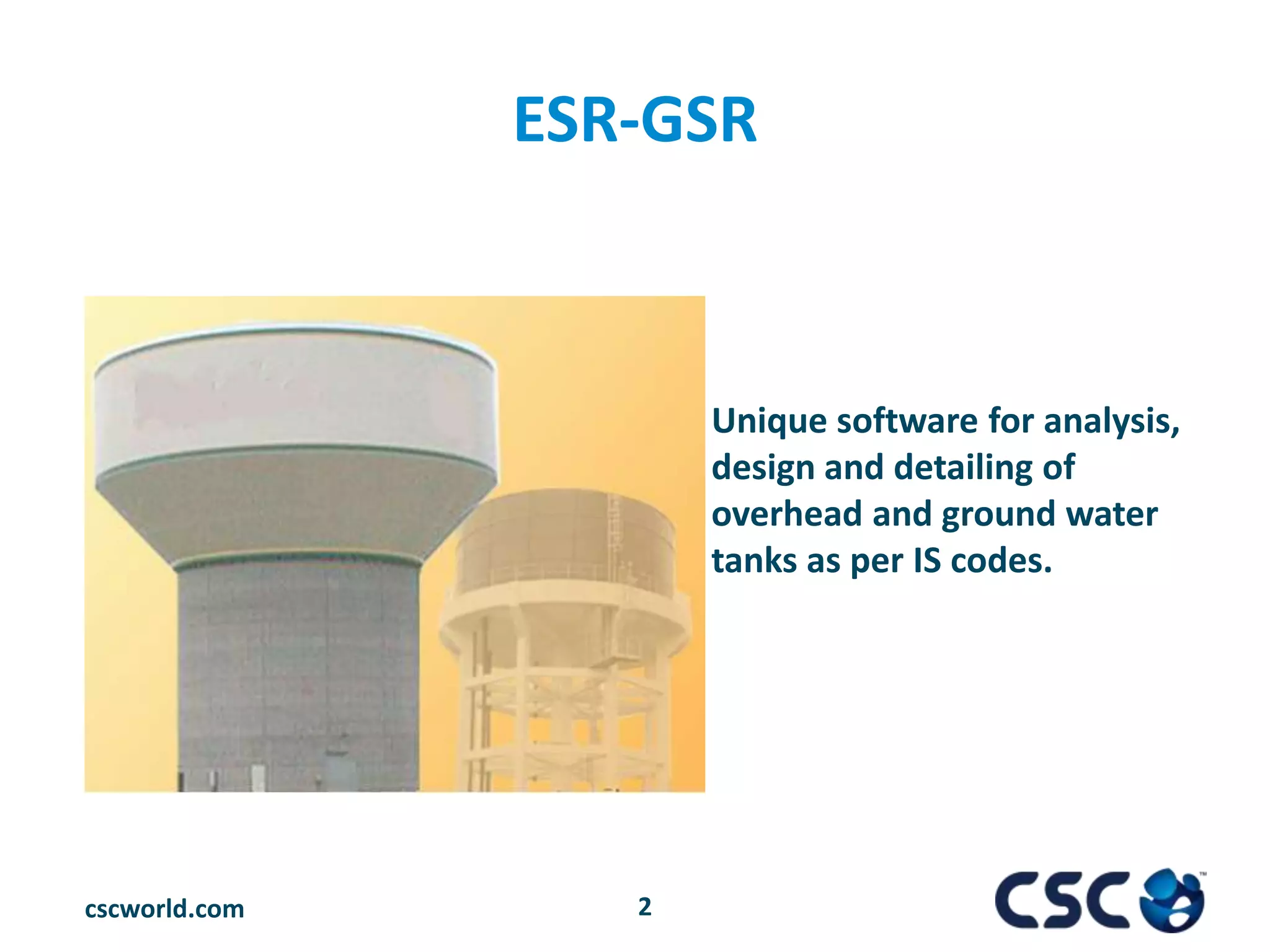 ESR-GSR

Unique software for analysis, design and detailing of overhead and ground water tanks as per IS codes.

cscworld.com

2

CSC™